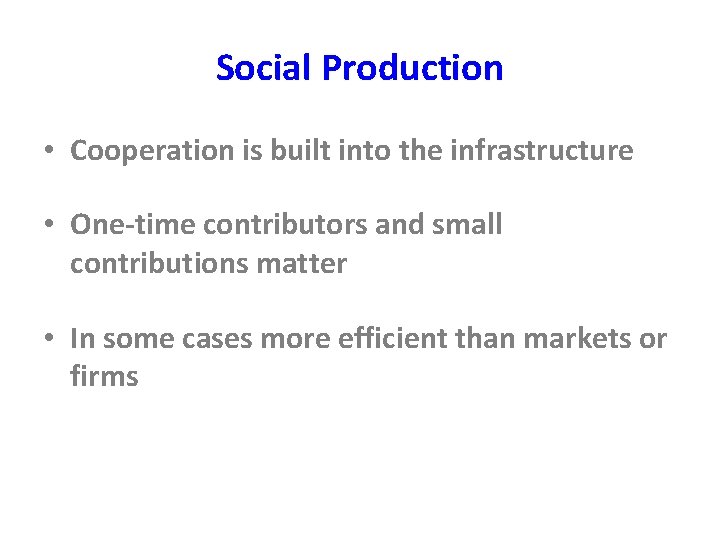 Social Production

• Cooperation is built into the infrastructure

• One-time contributors and small contributions matter

• In some cases more efficient than markets or firms